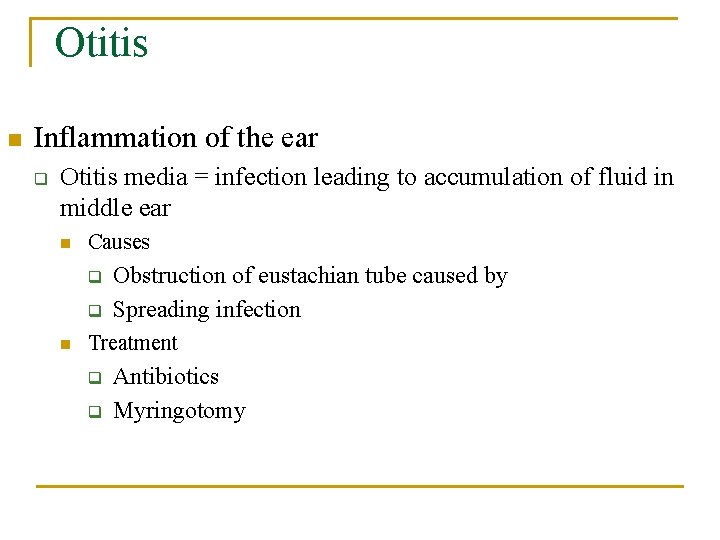 Otitis

Inflammation of the ear

Otitis media = infection leading to accumulation of fluid in middle ear

Causes

Obstruction of eustachian tube caused by

Spreading infection

Treatment

Antibiotics

Myringotomy